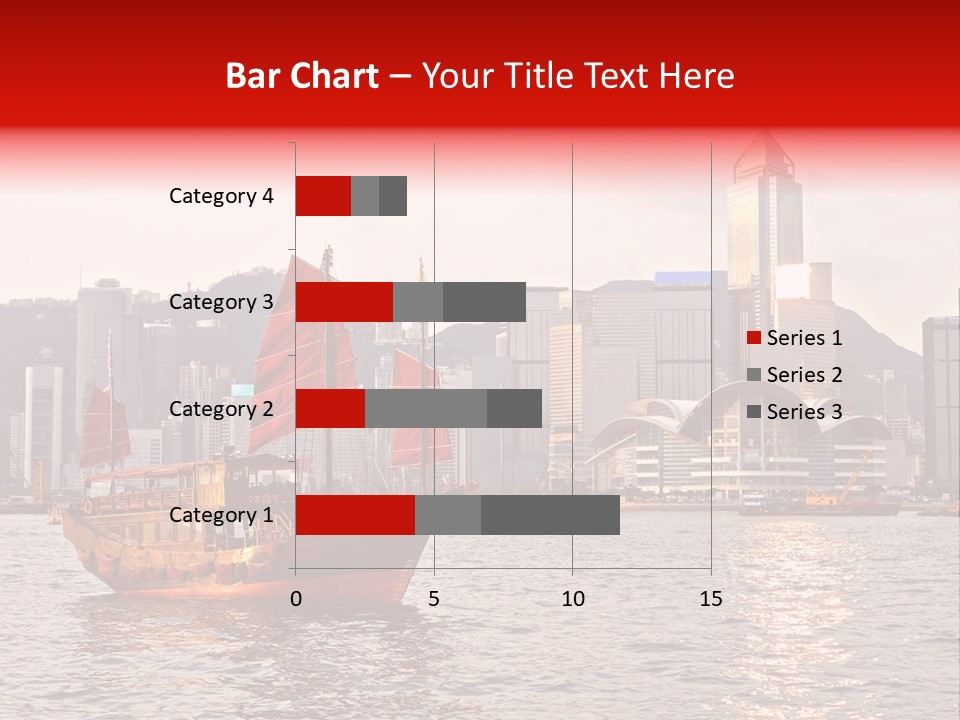 Bar Chart – Your Title Text Here

Category 4
Category 3
Category 2
Category 1

0
5
10
15

Series 1
Series 2
Series 3